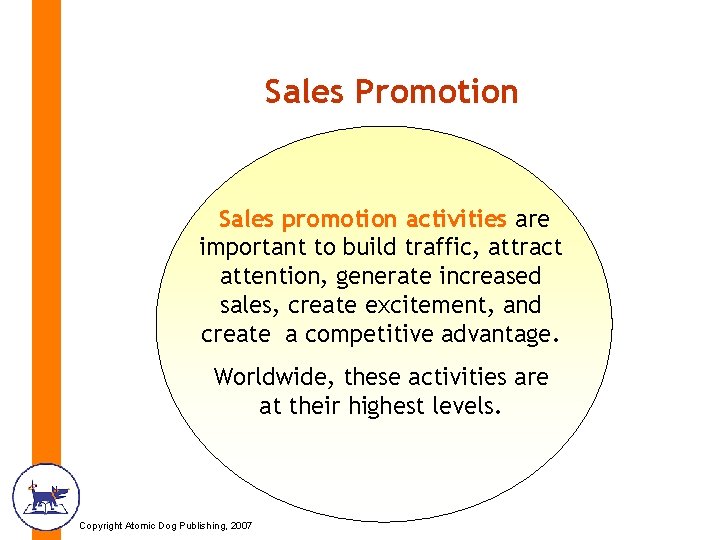 Sales Promotion

Sales promotion activities are important to build traffic, attract attention, generate increased sales, create excitement, and create a competitive advantage.

Worldwide, these activities are at their highest levels.

Copyright Atomic Dog Publishing, 2007